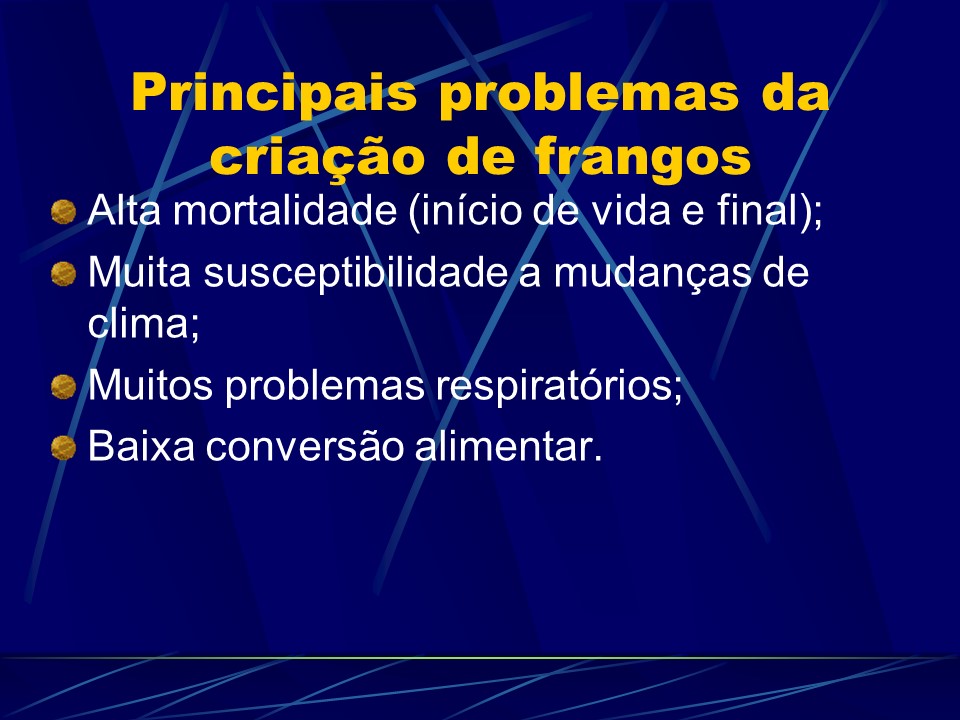 Principais problemas da criação de frangos

Alta mortalidade (início de vida e final);

Muita susceptibilidade a mudanças de clima;

Muitos problemas respiratórios;

Baixa conversão alimentar.